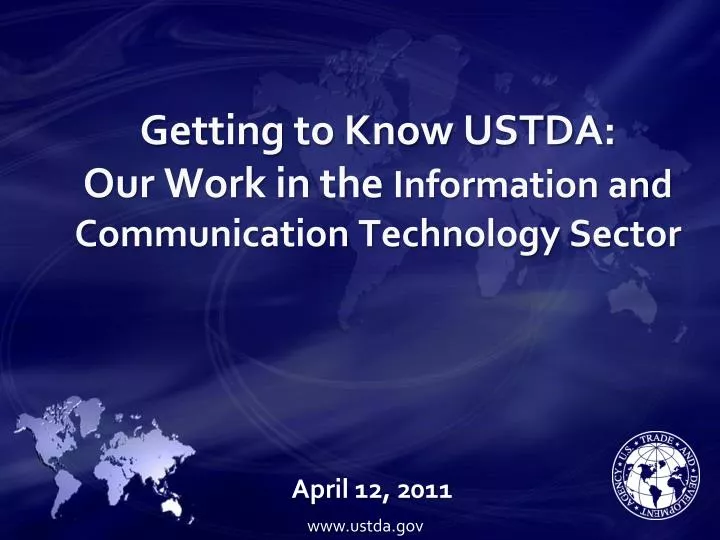 Getting to Know USTDA:
Our Work in the Information and Communication Technology Sector

April 12, 2011

www.ustda.gov

U.S. TRADE AND DEVELOPMENT AGENCY